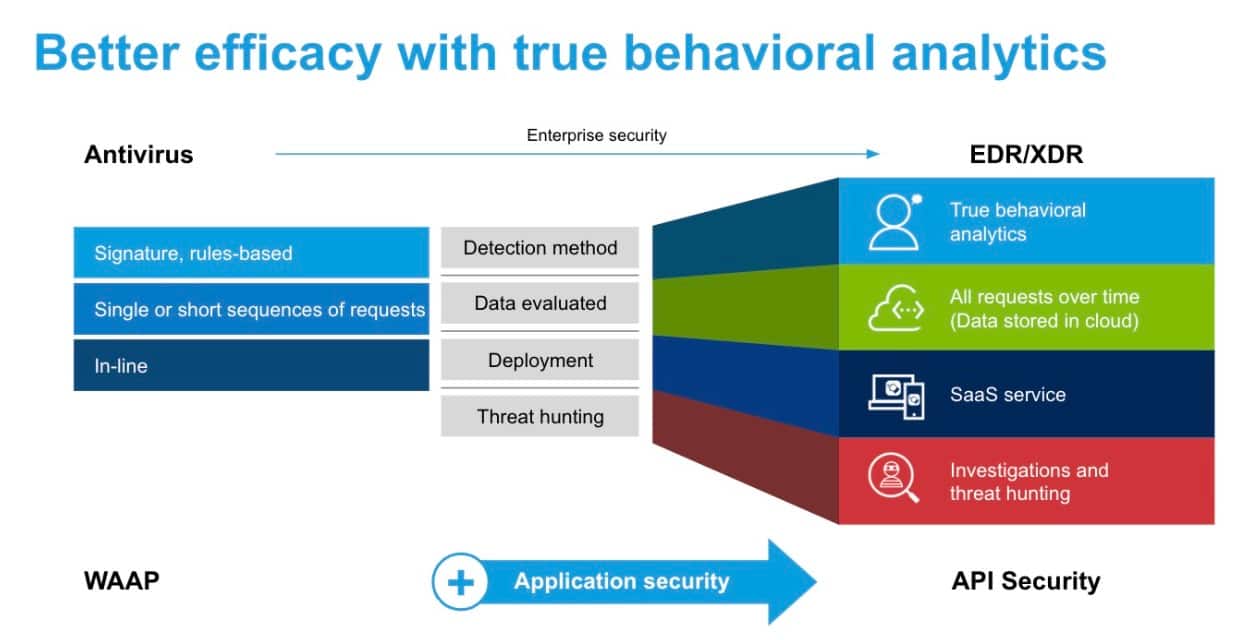 Better efficacy with true behavioral analytics

Antivirus

Enterprise security

EDR/XDR

Signature, rules-based

Single or short sequences of requests

In-line

Detection method

Data evaluated

Deployment

Threat hunting

True behavioral analytics

All requests over time (Data stored in cloud)

SaaS service

Investigations and threat hunting

WAAP

Application security

API Security